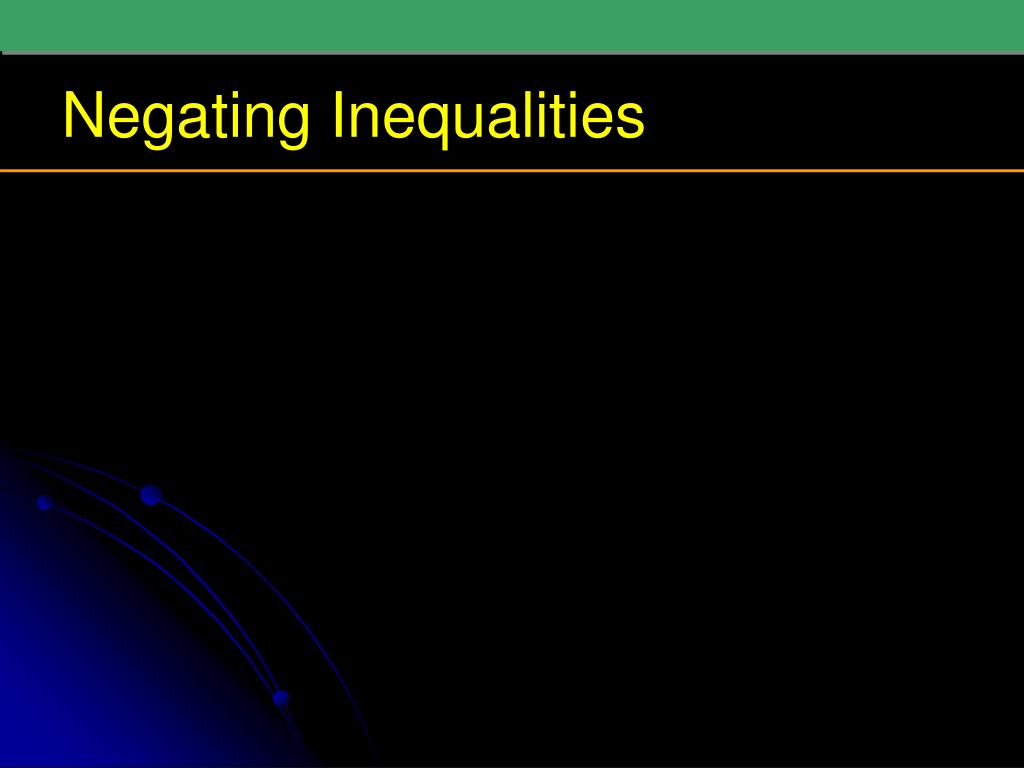 Negating Inequalities